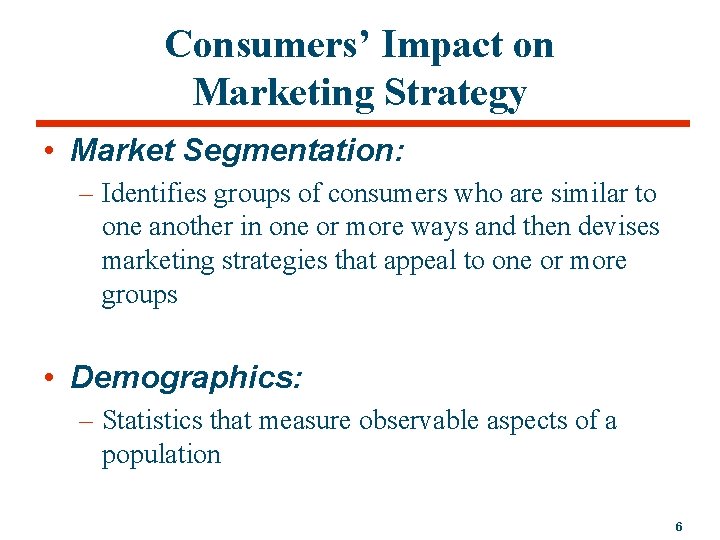 Consumers' Impact on Marketing Strategy

• Market Segmentation:
– Identifies groups of consumers who are similar to one another in one or more ways and then devises marketing strategies that appeal to one or more groups

• Demographics:
– Statistics that measure observable aspects of a population

6